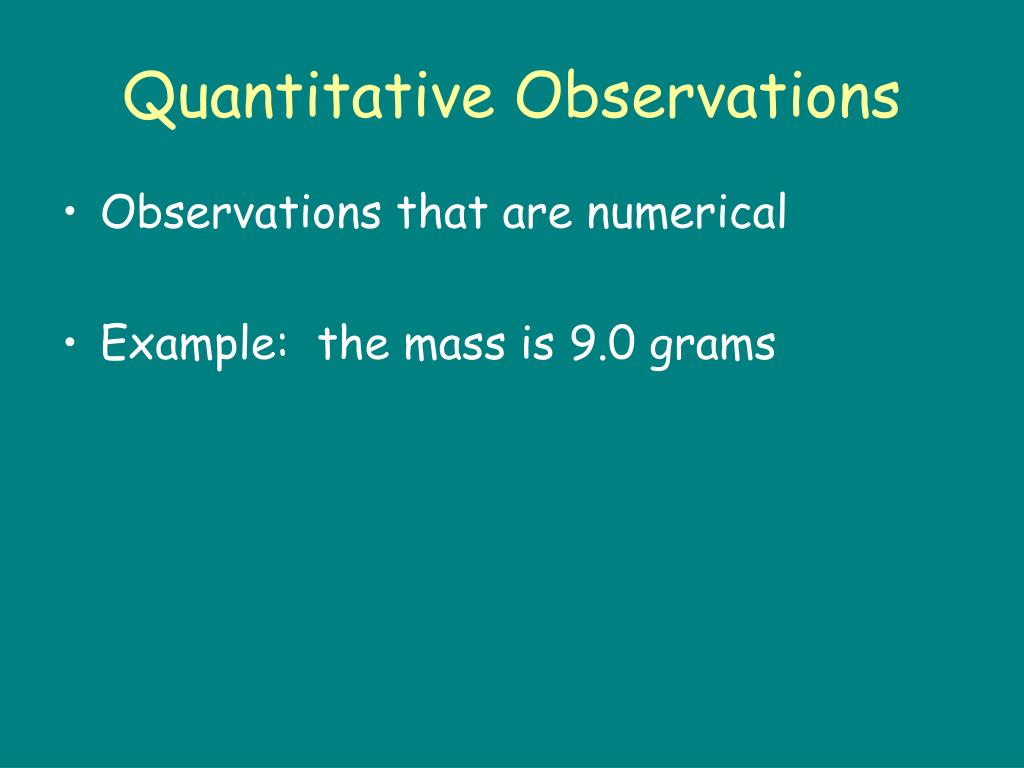 Quantitative Observations

• Observations that are numerical

• Example:  the mass is 9.0 grams